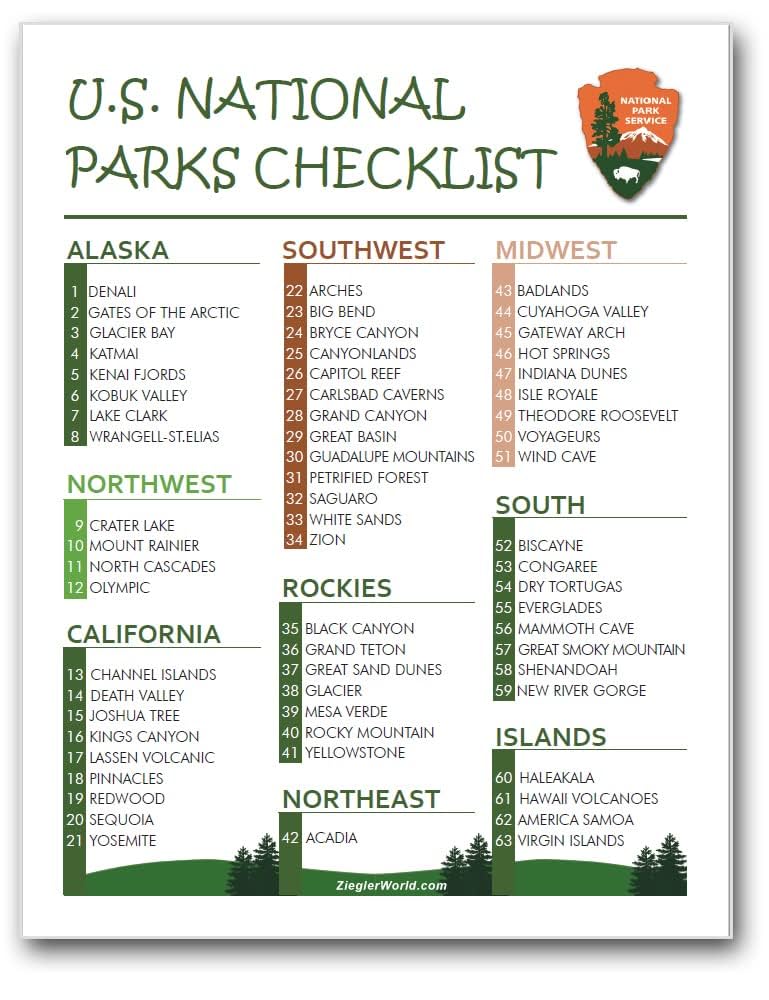 U.S. NATIONAL PARKS CHECKLIST

NATIONAL PARK SERVICE

ALASKA
1 DENALI
2 GATES OF THE ARCTIC
3 GLACIER BAY
4 KATMAI
5 KENAI FJORDS
6 KOBUK VALLEY
7 LAKE CLARK
8 WRANGELL-ST.ELIAS

NORTHWEST
9 CRATER LAKE
10 MOUNT RAINIER
11 NORTH CASCADES
12 OLYMPIC

CALIFORNIA
13 CHANNEL ISLANDS
14 DEATH VALLEY
15 JOSHUA TREE
16 KINGS CANYON
17 LASSEN VOLCANIC
18 PINNACLES
19 REDWOOD
20 SEQUOIA
21 YOSEMITE

SOUTHWEST
22 ARCHES
23 BIG BEND
24 BRYCE CANYON
25 CANYONLANDS
26 CAPITOL REEF
27 CARLSBAD CAVERNS
28 GRAND CANYON
29 GREAT BASIN
30 GUADALUPE MOUNTAINS
31 PETRIFIED FOREST
32 SAGUARO
33 WHITE SANDS
34 ZION

ROCKIES
35 BLACK CANYON
36 GRAND TETON
37 GREAT SAND DUNES
38 GLACIER
39 MESA VERDE
40 ROCKY MOUNTAIN
41 YELLOWSTONE

NORTHEAST
42 ACADIA

ZieglerWorld.com

MIDWEST
43 BADLANDS
44 CUYAHOGA VALLEY
45 GATEWAY ARCH
46 HOT SPRINGS
47 INDIANA DUNES
48 ISLE ROYALE
49 THEODORE ROOSEVELT
50 VOYAGEURS
51 WIND CAVE

SOUTH
52 BISCAYNE
53 CONGAREE
54 DRY TORTUGAS
55 EVERGLADES
56 MAMMOTH CAVE
57 GREAT SMOKY MOUNTAIN
58 SHENANDOAH
59 NEW RIVER GORGE

ISLANDS
60 HALEAKALA
61 HAWAII VOLCANOES
62 AMERICA SAMOA
63 VIRGIN ISLANDS